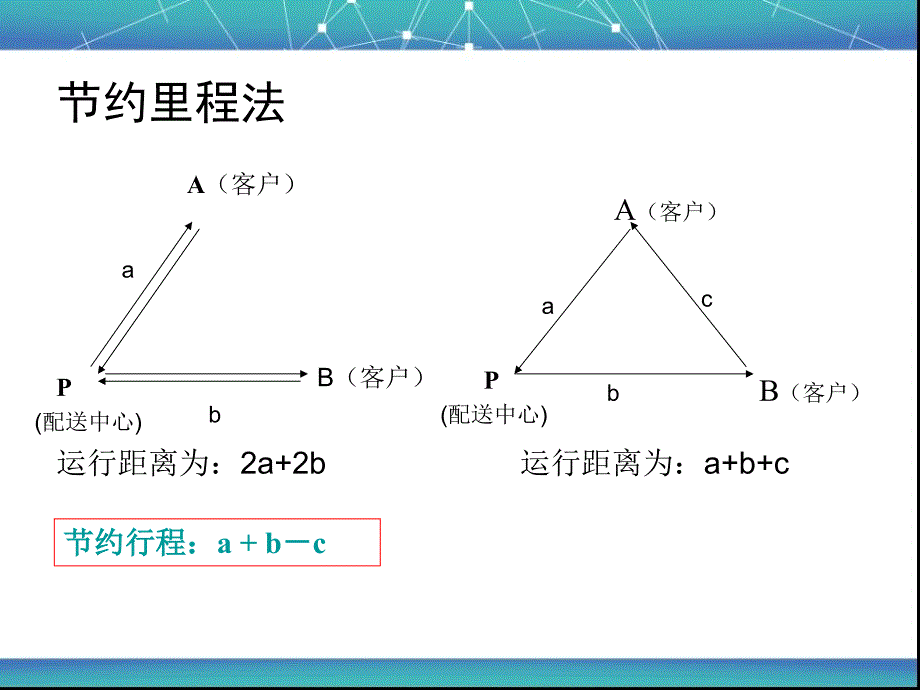 节约里程法

A（客户）

a

P

(配送中心)

b

B（客户）

运行距离为：2a+2b

A（客户）

a

c

P

(配送中心)

b

B（客户）

运行距离为：a+b+c

节约行程：a + b－c